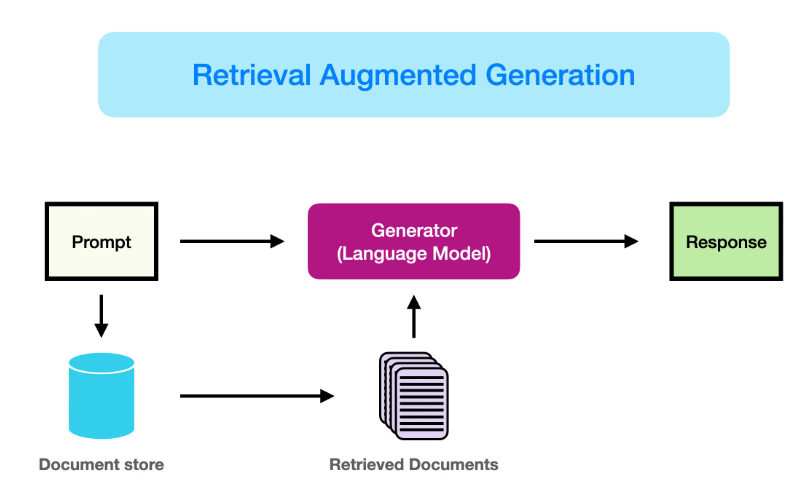 Retrieval Augmented Generation

Prompt

Generator
(Language Model)

Response

Document store

Retrieved Documents